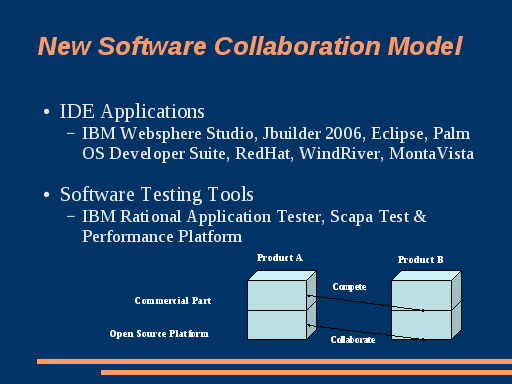 New Software Collaboration Model

• IDE Applications
– IBM Websphere Studio, Jbuilder 2006, Eclipse, Palm OS Developer Suite, RedHat, WindRiver, MontaVista

• Software Testing Tools
– IBM Rational Application Tester, Scapa Test & Performance Platform

Product A

Product B

Compete

Commercial Part

Open Source Platform

Collaborate